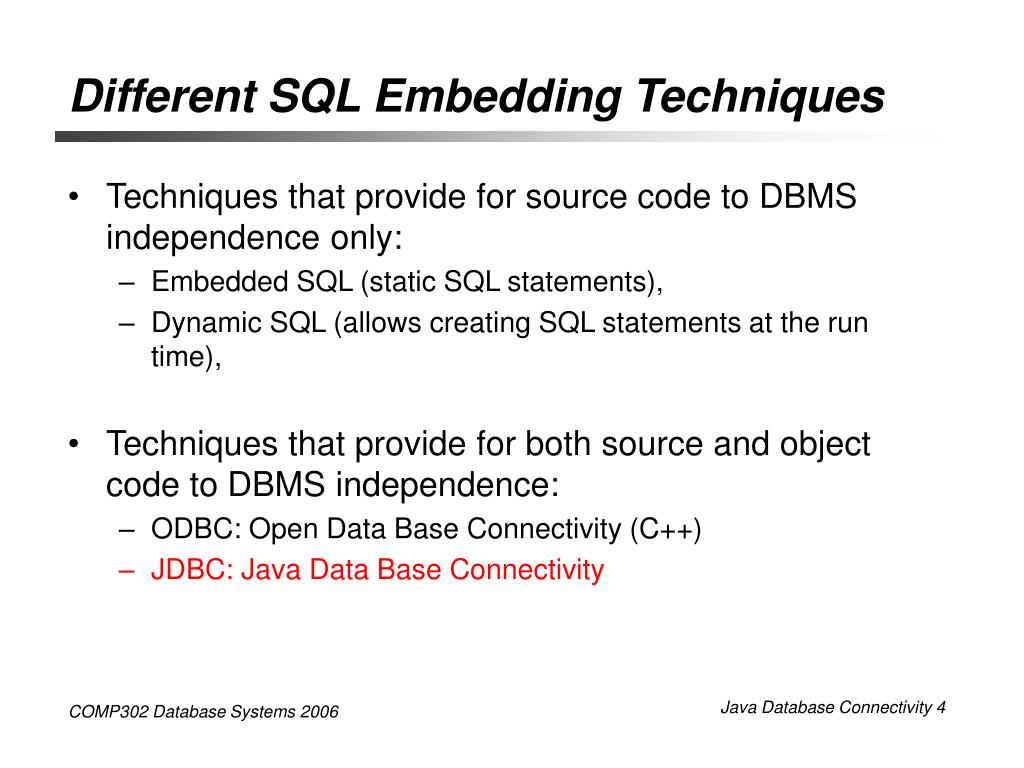 Different SQL Embedding Techniques

• Techniques that provide for source code to DBMS independence only:
– Embedded SQL (static SQL statements),
– Dynamic SQL (allows creating SQL statements at the run time),

• Techniques that provide for both source and object code to DBMS independence:
– ODBC: Open Data Base Connectivity (C++)
– JDBC: Java Data Base Connectivity

COMP302 Database Systems 2006

Java Database Connectivity 4